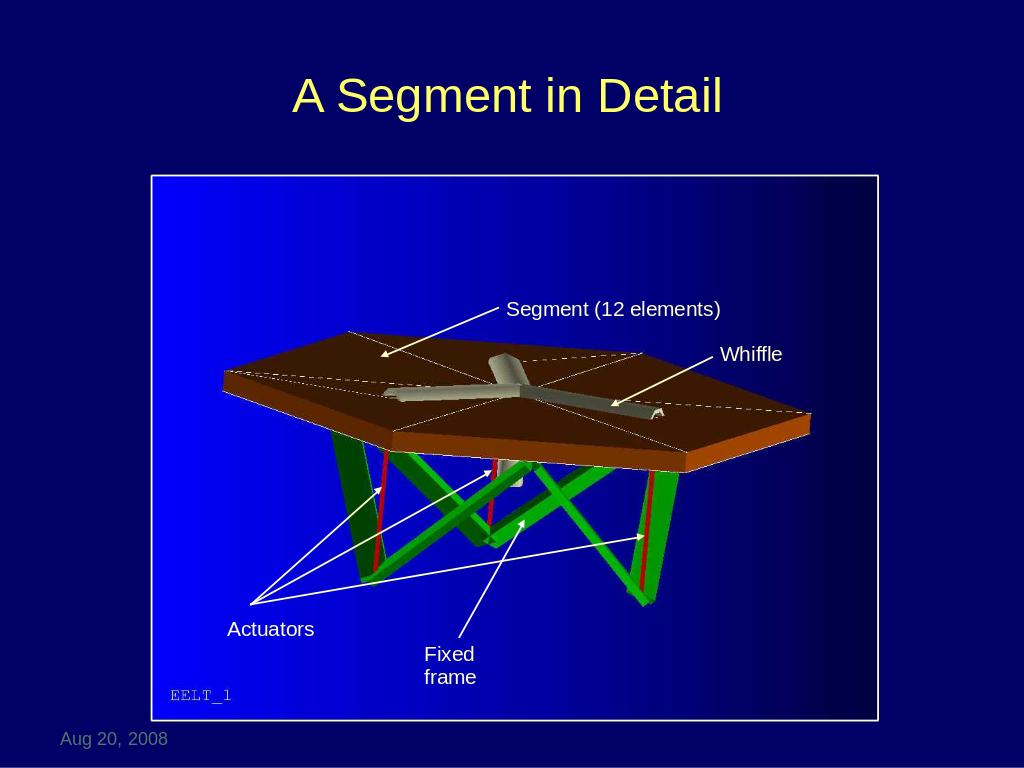 A Segment in Detail

Segment (12 elements)

Whiffle

Actuators

Fixed frame

EELT_1

Aug 20, 2008